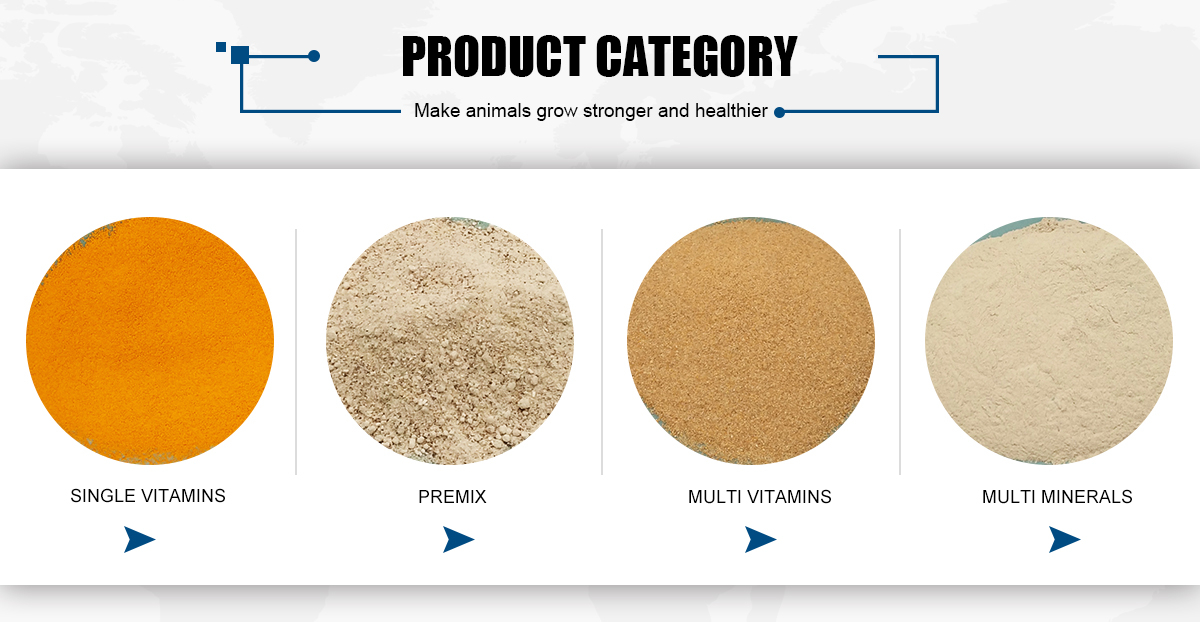 PRODUCT CATEGORY

Make animals grow stronger and healthier

SINGLE VITAMINS

PREMIX

MULTI VITAMINS

MULTI MINERALS